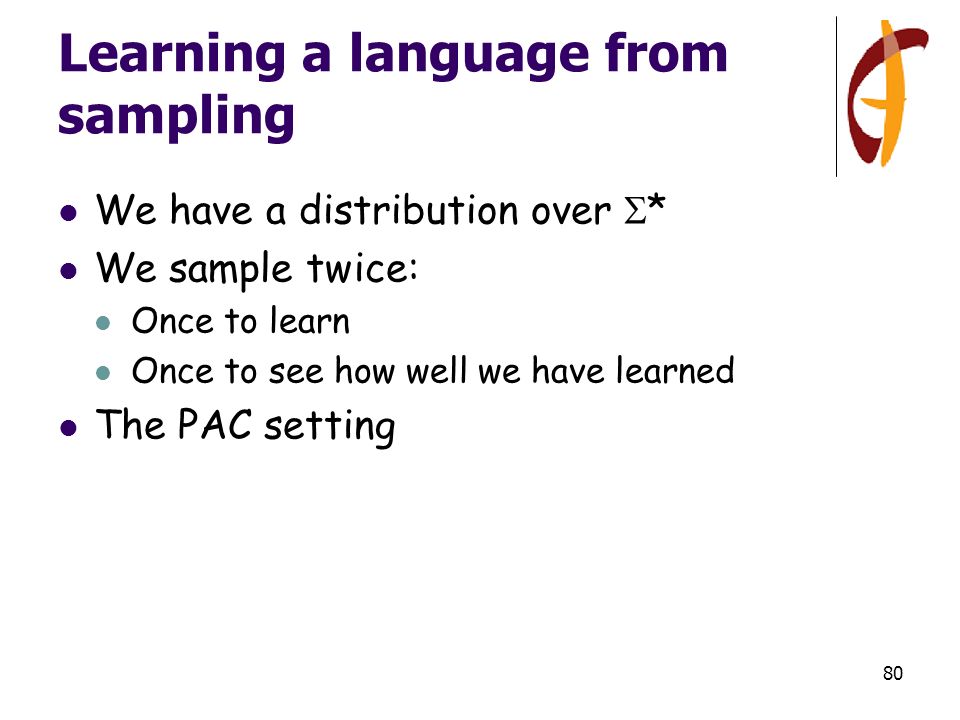 Learning a language from sampling

- We have a distribution over $\Sigma^*$
- We sample twice:
  - Once to learn
  - Once to see how well we have learned
- The PAC setting

80